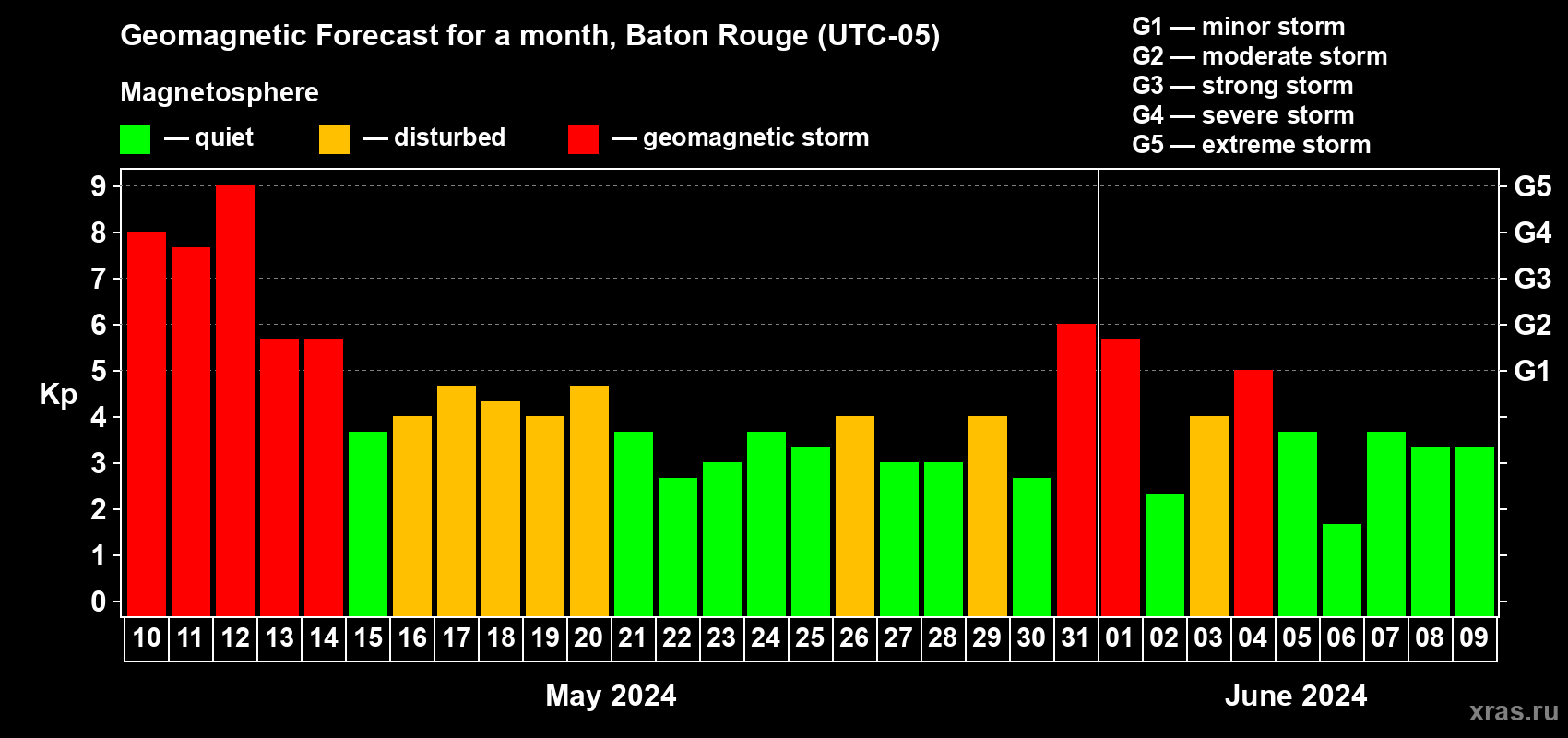 Geomagnetic Forecast for a month, Baton Rouge (UTC-05)

Magnetosphere

— quiet — disturbed — geomagnetic storm

G1 — minor storm
G2 — moderate storm
G3 — strong storm
G4 — severe storm
G5 — extreme storm

Kp

9
8
7
6
5
4
3
2
1
0

G5
G4
G3
G2
G1

10 11 12 13 14 15 16 17 18 19 20 21 22 23 24 25 26 27 28 29 30 31 01 02 03 04 05 06 07 08 09

May 2024

June 2024

xras.ru